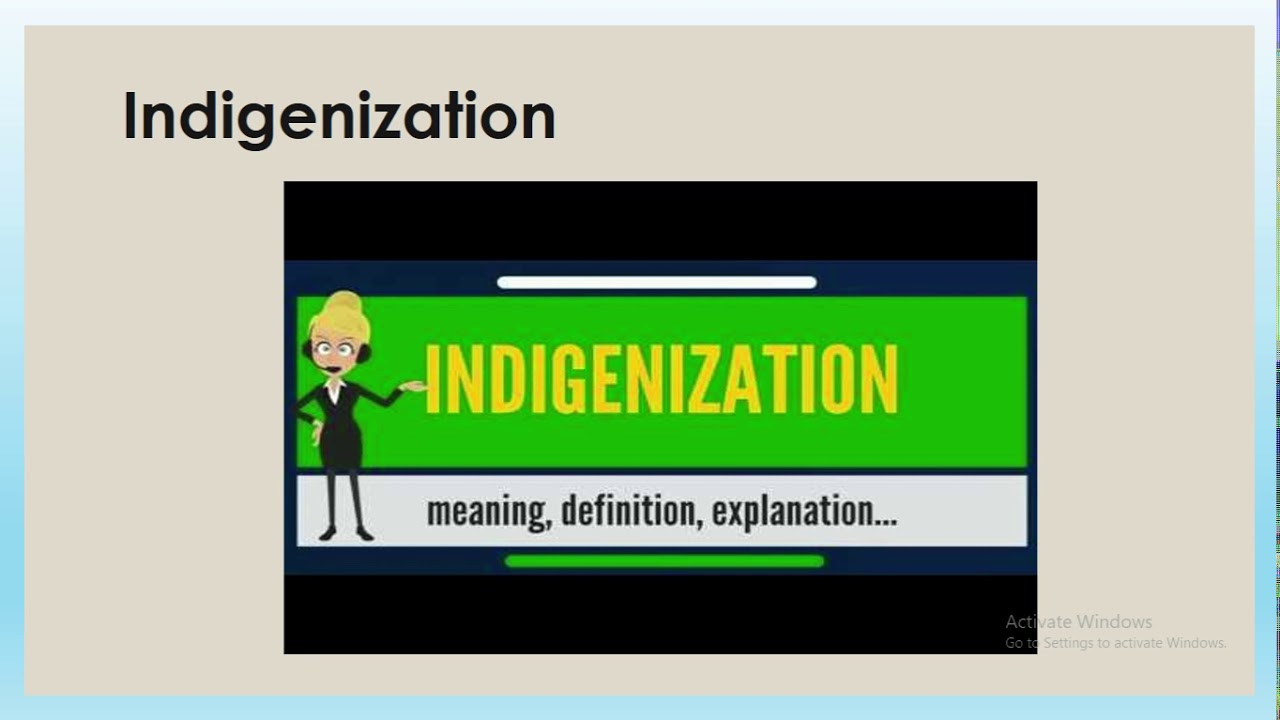 Indigenization

INDIGENIZATION

meaning, definition, explanation...

Activate Windows
Go to Settings to activate Windows.